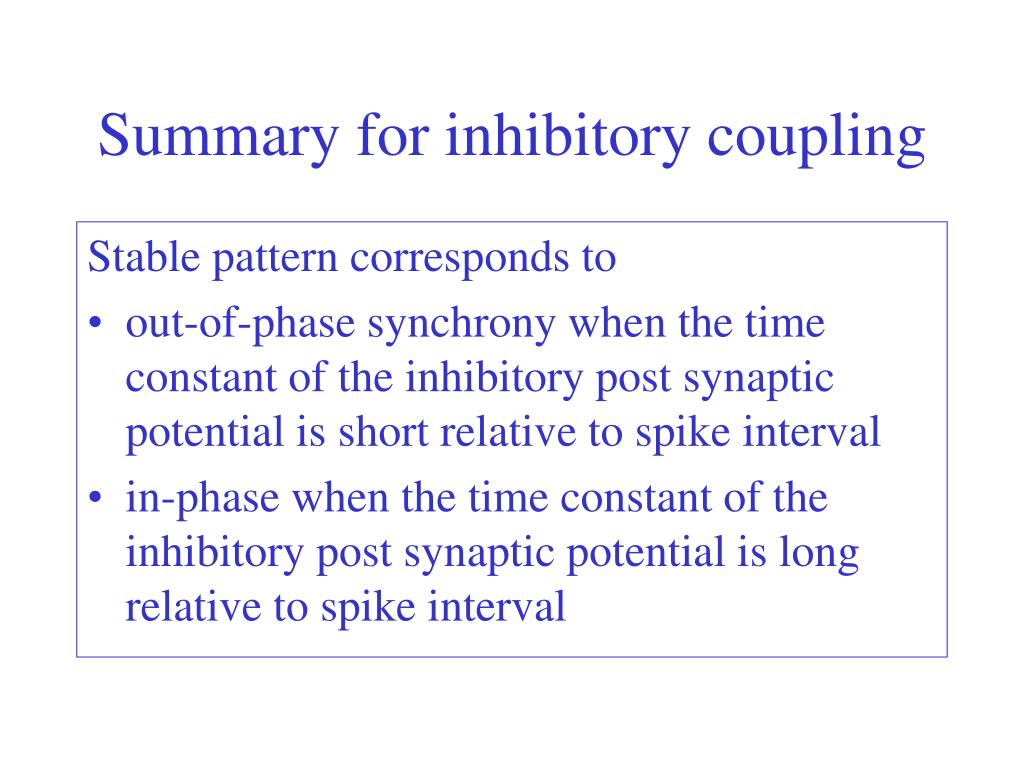 Summary for inhibitory coupling

Stable pattern corresponds to

• out-of-phase synchrony when the time constant of the inhibitory post synaptic potential is short relative to spike interval

• in-phase when the time constant of the inhibitory post synaptic potential is long relative to spike interval